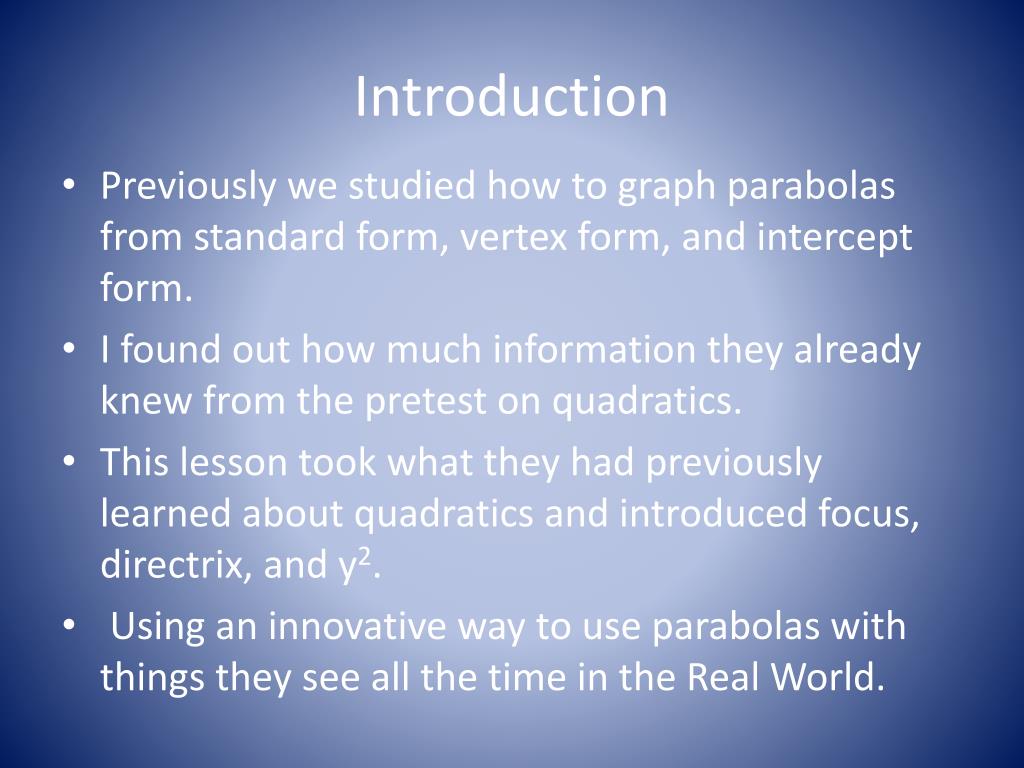 Introduction

• Previously we studied how to graph parabolas from standard form, vertex form, and intercept form.
• I found out how much information they already knew from the pretest on quadratics.
• This lesson took what they had previously learned about quadratics and introduced focus, directrix, and $y^2$.
• Using an innovative way to use parabolas with things they see all the time in the Real World.